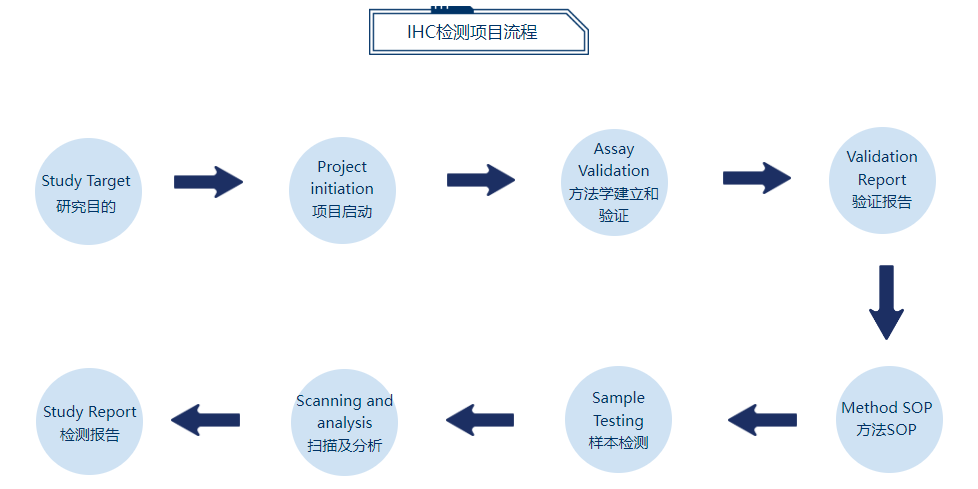 IHC检测项目流程

Study Target
研究目的

Project initiation
项目启动

Assay Validation
方法学建立和验证

Validation Report
验证报告

Method SOP
方法SOP

Sample Testing
样本检测

Scanning and analysis
扫描及分析

Study Report
检测报告